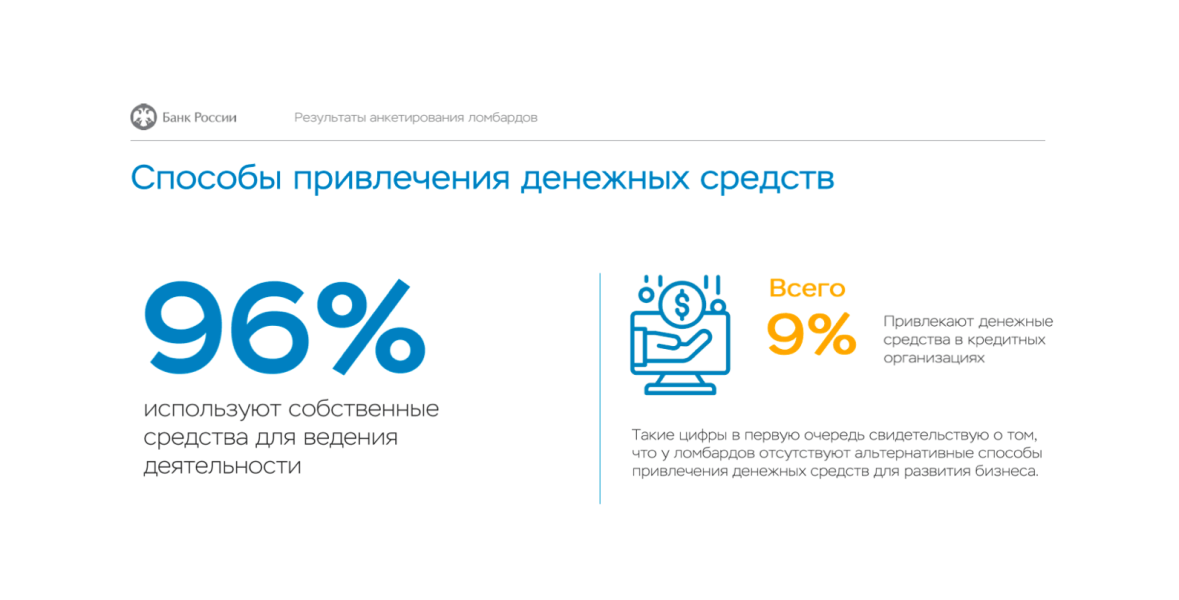 Банк России

Результаты анкетирования ломбардов

Способы привлечения денежных средств

96%

используют собственные средства для ведения деятельности

Всего

9%

Привлекают денежные средства в кредитных организациях

Такие цифры в первую очередь свидетельствую о том, что у ломбардов отсутствуют альтернативные способы привлечения денежных средств для развития бизнеса.